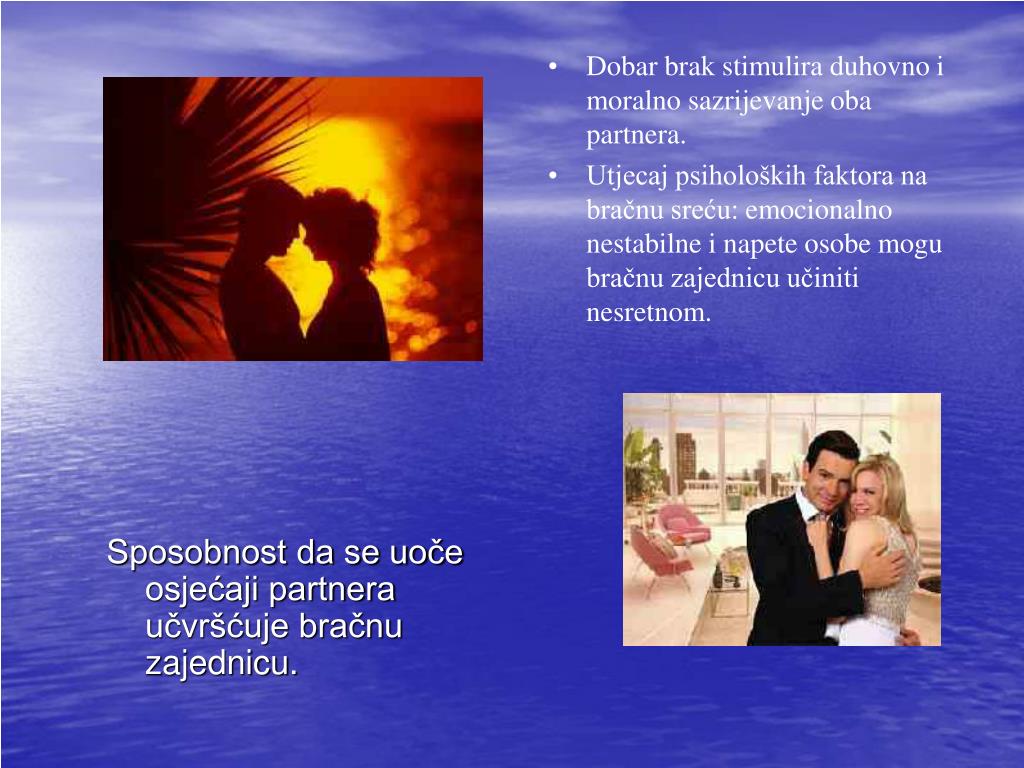 • Dobar brak stimulira duhovno i moralno sazrijevanje oba partnera.
• Utjecaj psiholoških faktora na bračnu sreću: emocionalno nestabilne i napete osobe mogu bračnu zajednicu učiniti nesretnom.

Sposobnost da se uoče osjećaji partnera učvršćuje bračnu zajednicu.